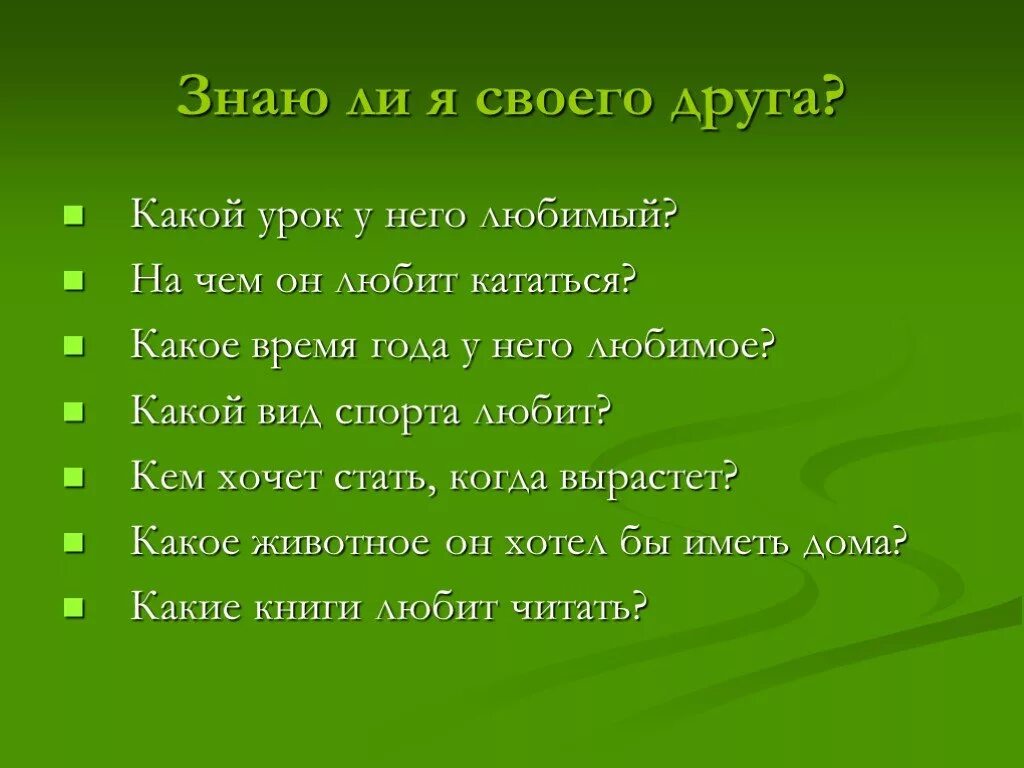 Знаю ли я своего друга?

- Какой урок у него любимый?
- На чем он любит кататься?
- Какое время года у него любимое?
- Какой вид спорта любит?
- Кем хочет стать, когда вырастет?
- Какое животное он хотел бы иметь дома?
- Какие книги любит читать?